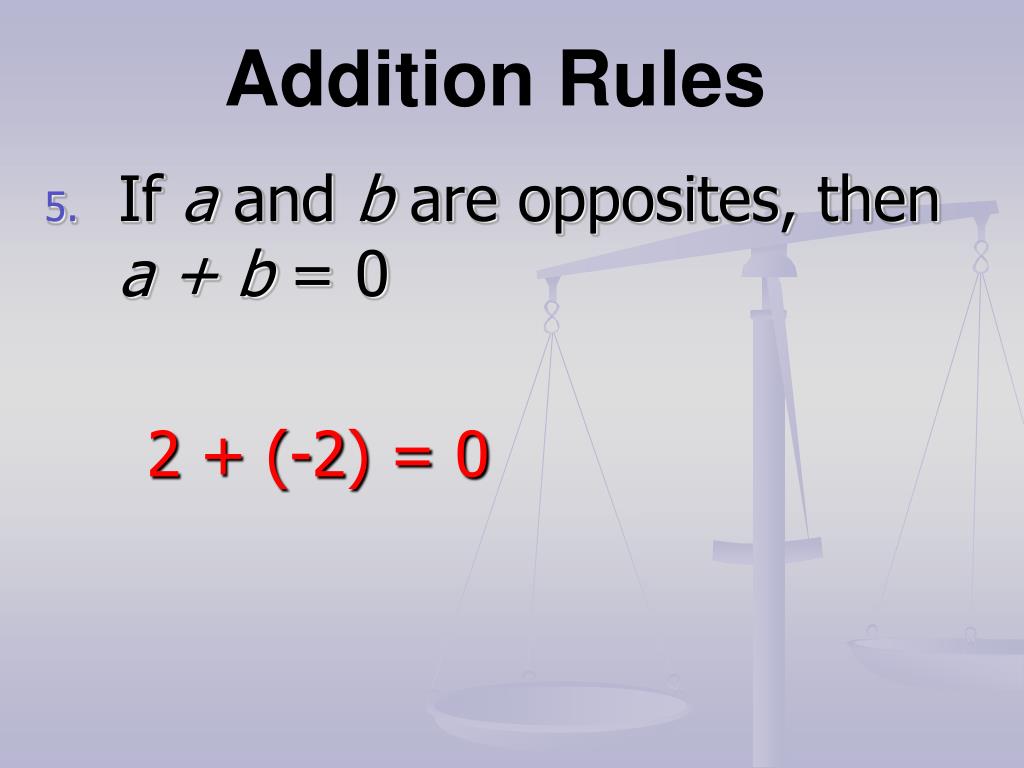 Addition Rules

5. If $a$ and $b$ are opposites, then $a + b = 0$

$2 + (-2) = 0$